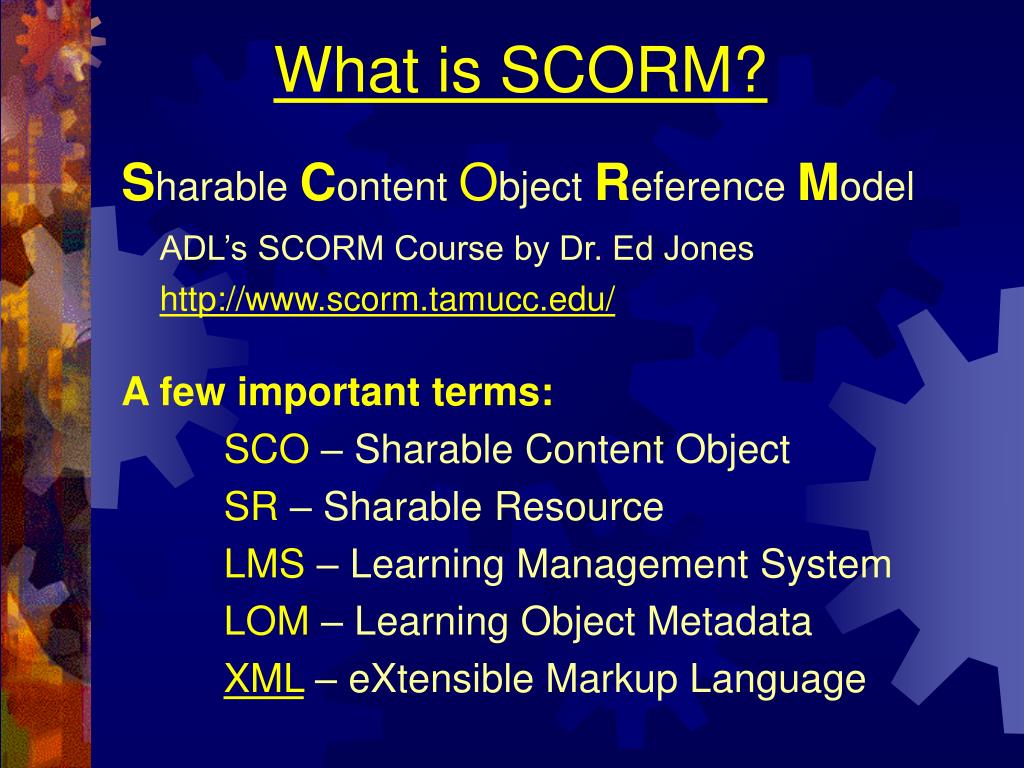 What is SCORM?

Sharable Content Object Reference Model

ADL's SCORM Course by Dr. Ed Jones

http://www.scorm.tamucc.edu/

A few important terms:

SCO – Sharable Content Object

SR – Sharable Resource

LMS – Learning Management System

LOM – Learning Object Metadata

XML – eXtensible Markup Language